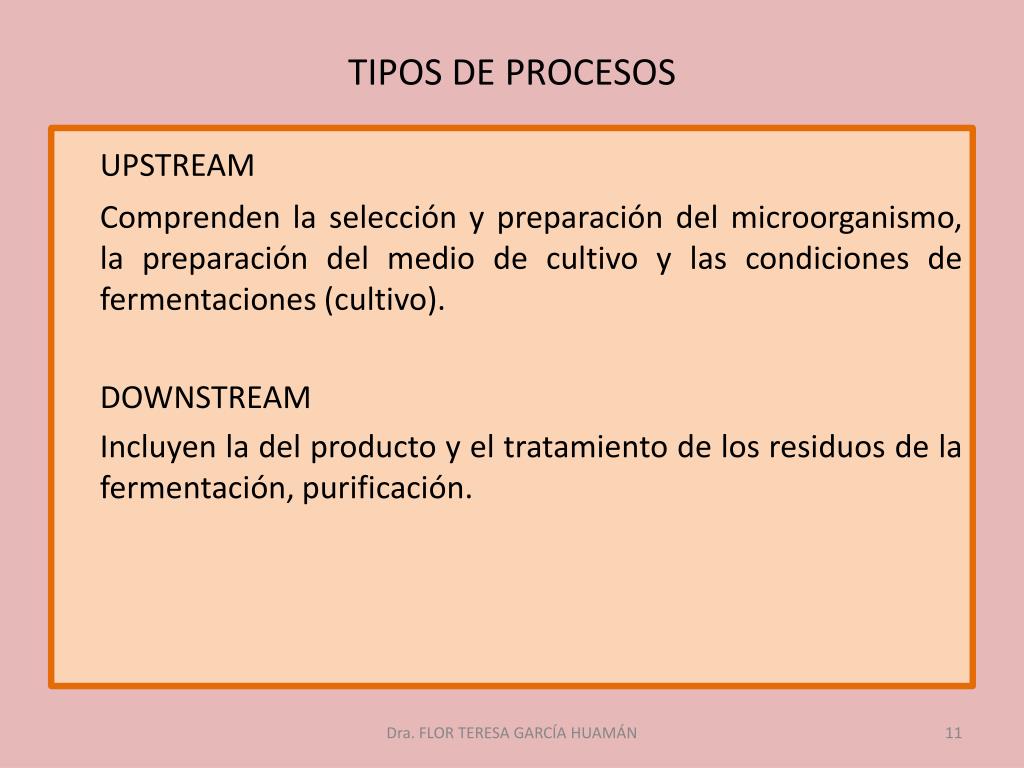 TIPOS DE PROCESOS

UPSTREAM

Comprenden la selección y preparación del microorganismo, la preparación del medio de cultivo y las condiciones de fermentaciones (cultivo).

DOWNSTREAM

Incluyen la del producto y el tratamiento de los residuos de la fermentación, purificación.

Dra. FLOR TERESA GARCÍA HUAMÁN

11